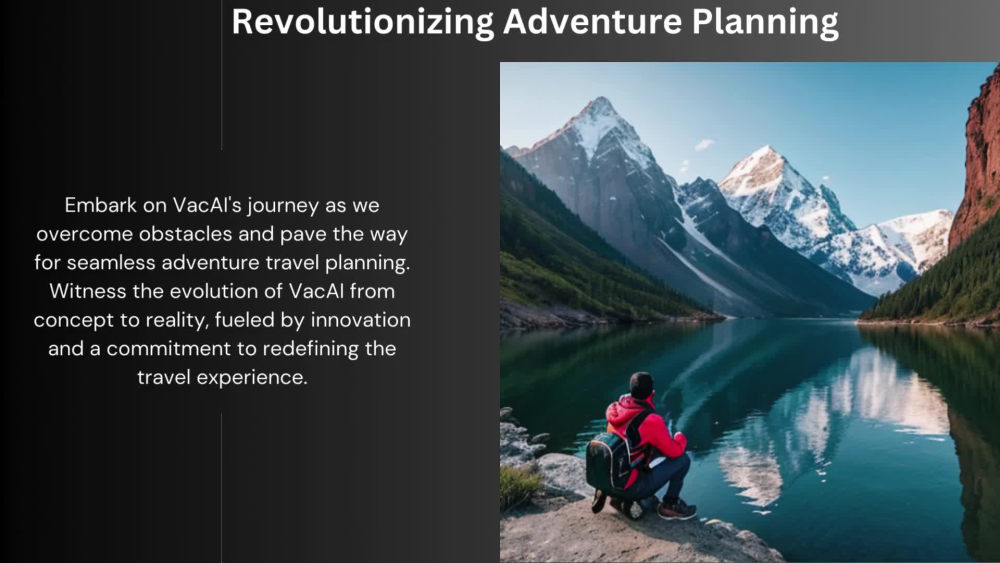 Revolutionizing Adventure Planning

Embark on VacAI's journey as we overcome obstacles and pave the way for seamless adventure travel planning. Witness the evolution of VacAI from concept to reality, fueled by innovation and a commitment to redefining the travel experience.